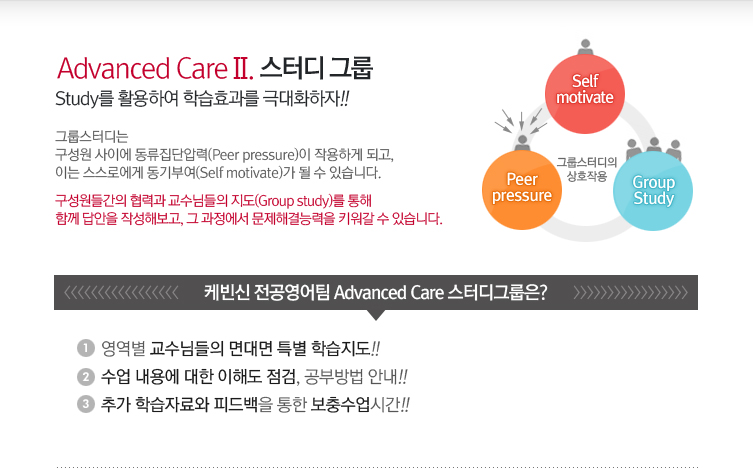 Advanced Care II. 스터디 그룹

Study를 활용하여 학습효과를 극대화하자!!

그룹스터디는
구성원 사이에 동류집단압력(Peer pressure)이 작용하게 되고,
이는 스스로에게 동기부여(Self motivate)가 될 수 있습니다.

구성원들간의 협력과 교수님들의 지도(Group study)를 통해
함께 답안을 작성해보고, 그 과정에서 문제해결능력을 키워갈 수 있습니다.

Self motivate

Peer pressure

그룹스터디의 상호작용

Group Study

케빈신 전공영어팀 Advanced Care 스터디그룹은?

1 영역별 교수님들의 면대면 특별 학습지도!!

2 수업 내용에 대한 이해도 점검, 공부방법 안내!!

3 추가 학습자료와 피드백을 통한 보충수업시간!!